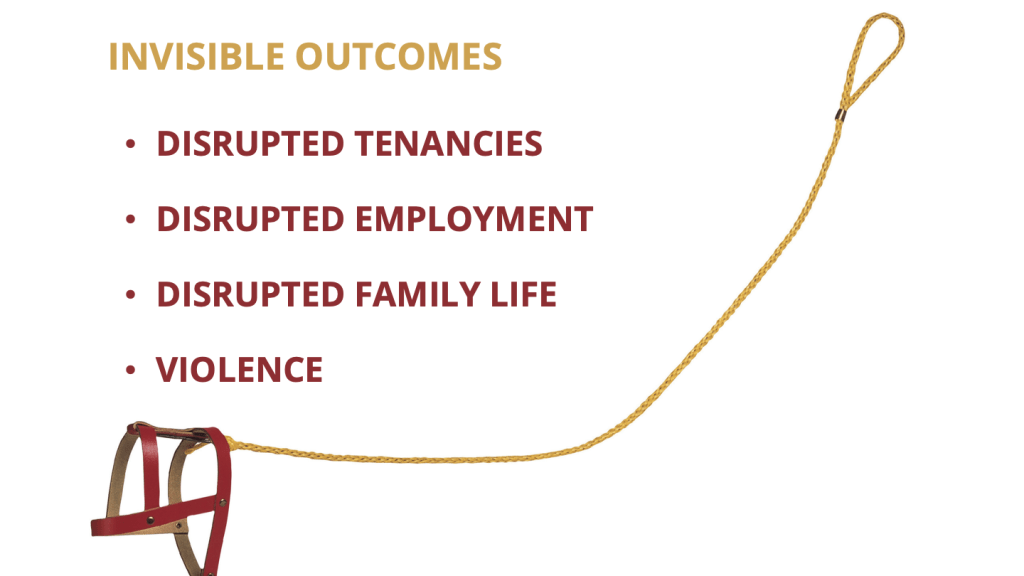 INVISIBLE OUTCOMES

• DISRUPTED TENANCIES

• DISRUPTED EMPLOYMENT

• DISRUPTED FAMILY LIFE

• VIOLENCE